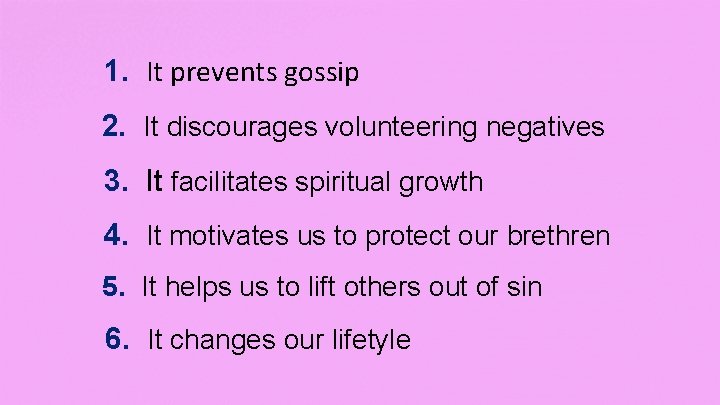 1. It prevents gossip

2. It discourages volunteering negatives

3. It facilitates spiritual growth

4. It motivates us to protect our brethren

5. It helps us to lift others out of sin

6. It changes our lifetyle